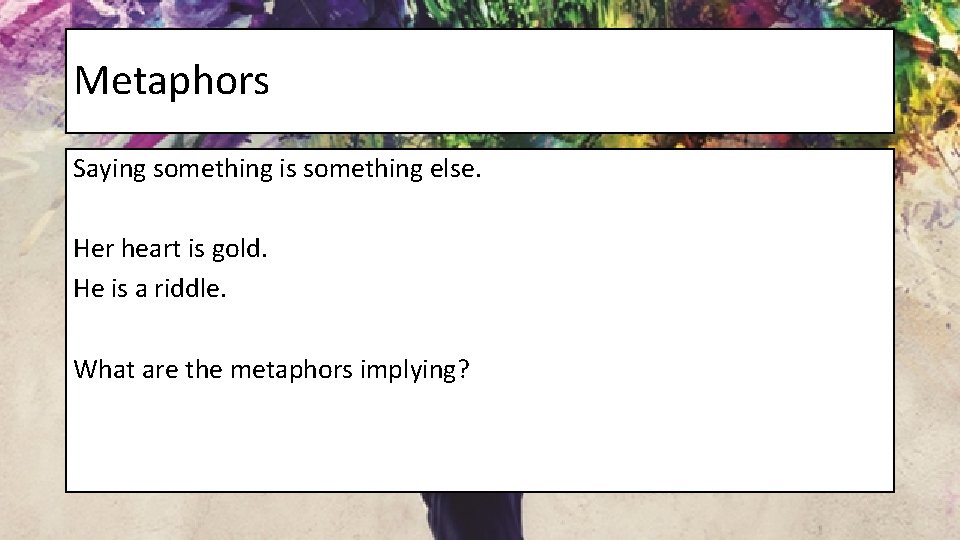 Metaphors

Saying something is something else.

Her heart is gold.
He is a riddle.

What are the metaphors implying?